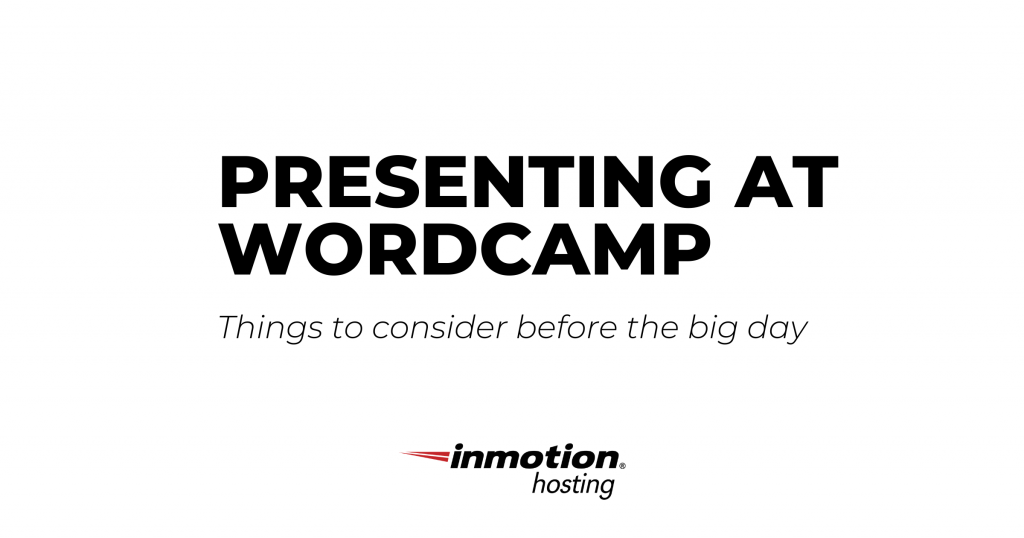 PRESENTING AT WORDCAMP

Things to consider before the big day

inmotion® hosting